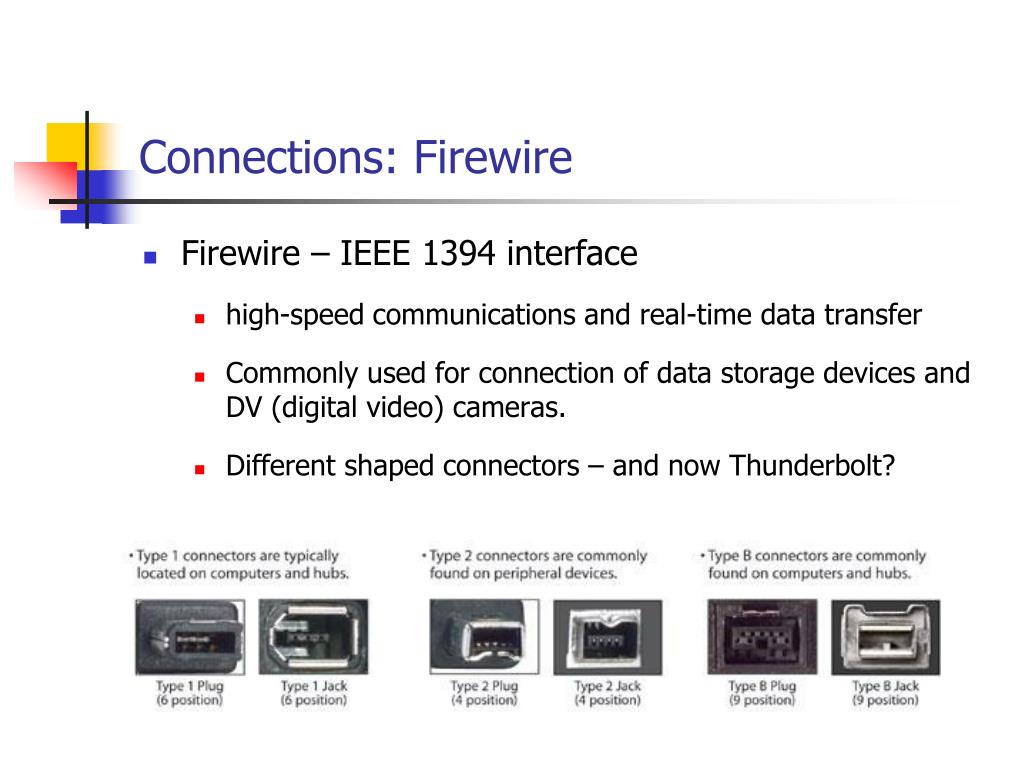 Connections: Firewire

Firewire – IEEE 1394 interface

high-speed communications and real-time data transfer

Commonly used for connection of data storage devices and DV (digital video) cameras.

Different shaped connectors – and now Thunderbolt?

• Type 1 connectors are typically located on computers and hubs.

Type 1 Plug (6 position)

Type 1 Jack (6 position)

• Type 2 connectors are commonly found on peripheral devices.

Type 2 Plug (4 position)

Type 2 Jack (4 position)

• Type B connectors are commonly found on computers and hubs.

Type B Plug (9 position)

Type B Jack (9 position)